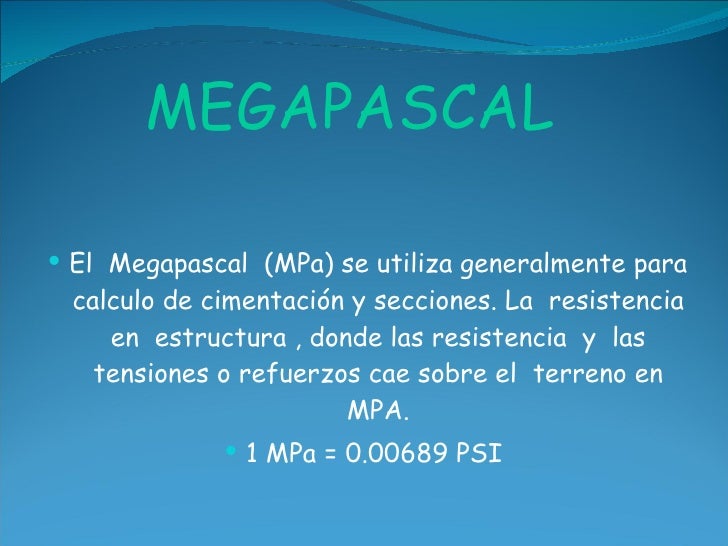 MEGAPASCAL

• El Megapascal (MPa) se utiliza generalmente para calculo de cimentación y secciones. La resistencia en estructura , donde las resistencia y las tensiones o refuerzos cae sobre el terreno en MPA.

• 1 MPa = 0.00689 PSI